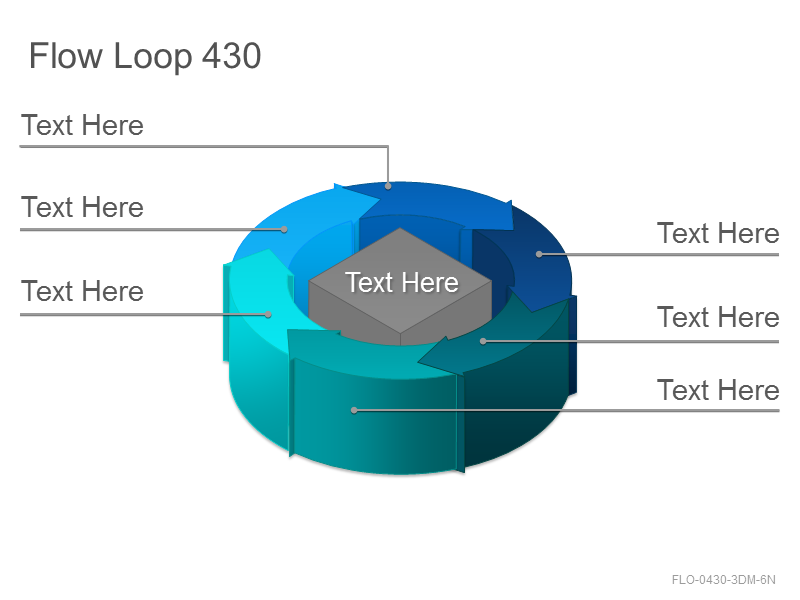 Flow Loop 430

Text Here

Text Here

Text Here

Text Here

Text Here

Text Here

Text Here

FLO-0430-3DM-6N